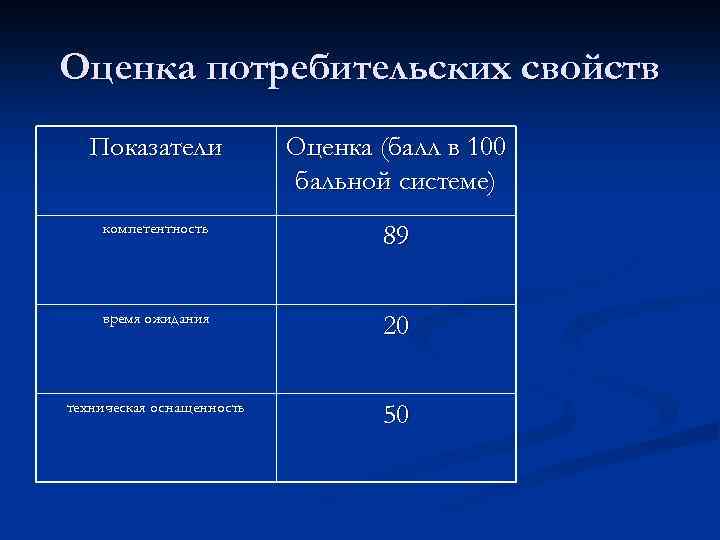 Оценка потребительских свойств

| Показатели | Оценка (балл в 100 бальной системе) |
|---|---|
| компетентность | 89 |
| время ожидания | 20 |
| техническая оснащенность | 50 |